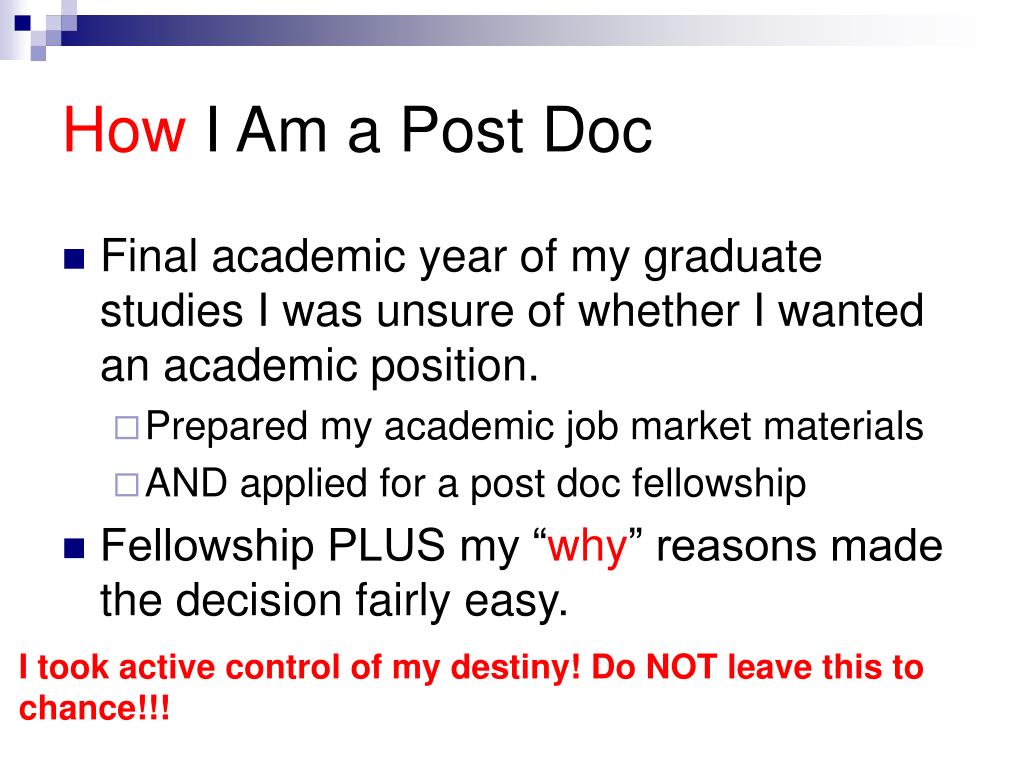 How I Am a Post Doc

Final academic year of my graduate studies I was unsure of whether I wanted an academic position.

Prepared my academic job market materials

AND applied for a post doc fellowship

Fellowship PLUS my “why” reasons made the decision fairly easy.

I took active control of my destiny! Do NOT leave this to chance!!!